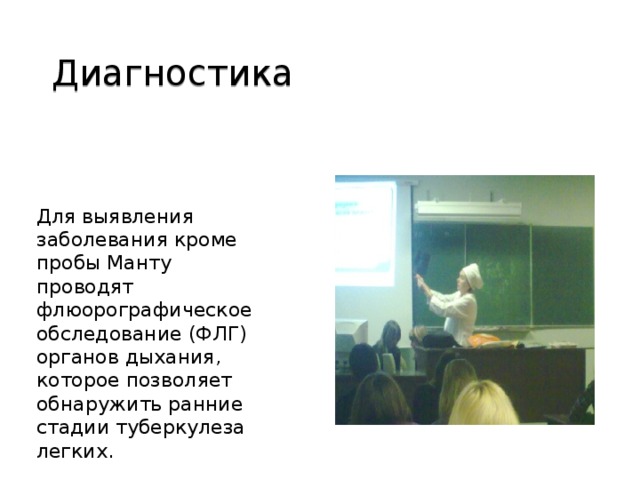 Диагностика

Для выявления заболевания кроме пробы Манту проводят флюорографическое обследование (ФЛГ) органов дыхания, которое позволяет обнаружить ранние стадии туберкулеза легких.